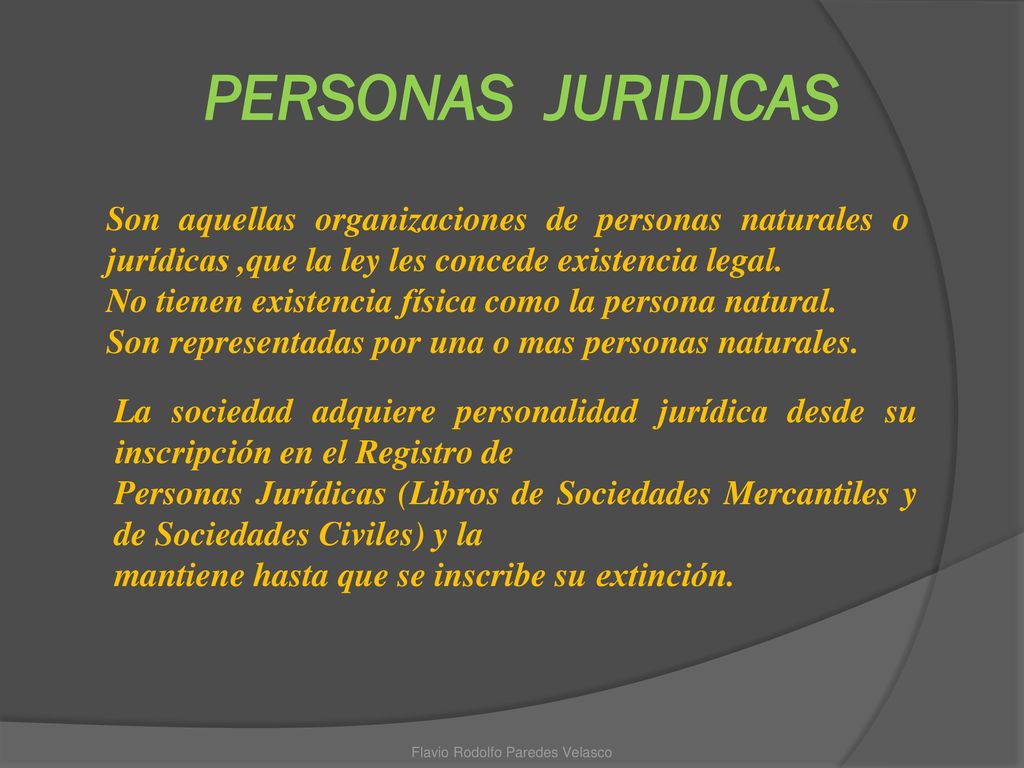 PERSONAS JURIDICAS

Son aquellas organizaciones de personas naturales o jurídicas ,que la ley les concede existencia legal.
No tienen existencia física como la persona natural.
Son representadas por una o mas personas naturales.

La sociedad adquiere personalidad jurídica desde su inscripción en el Registro de
Personas Jurídicas (Libros de Sociedades Mercantiles y de Sociedades Civiles) y la
mantiene hasta que se inscribe su extinción.

Flavio Rodolfo Paredes Velasco